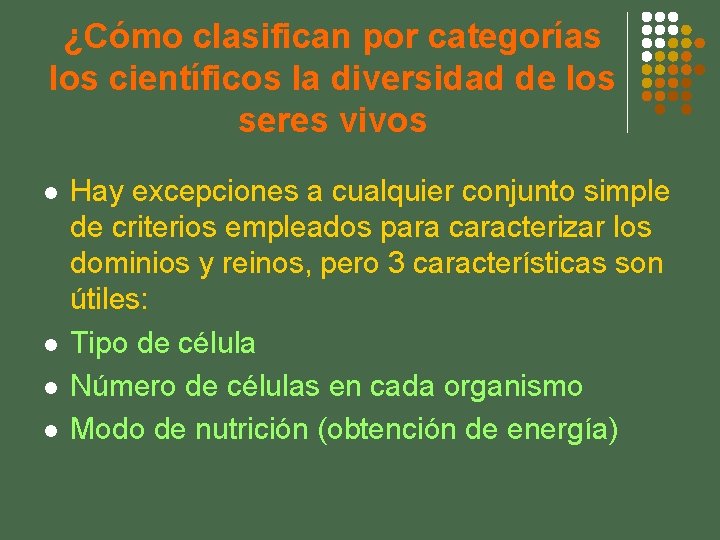 ¿Cómo clasifican por categorías los científicos la diversidad de los seres vivos

- Hay excepciones a cualquier conjunto simple de criterios empleados para caracterizar los dominios y reinos, pero 3 características son útiles:
- Tipo de célula
- Número de células en cada organismo
- Modo de nutrición (obtención de energía)